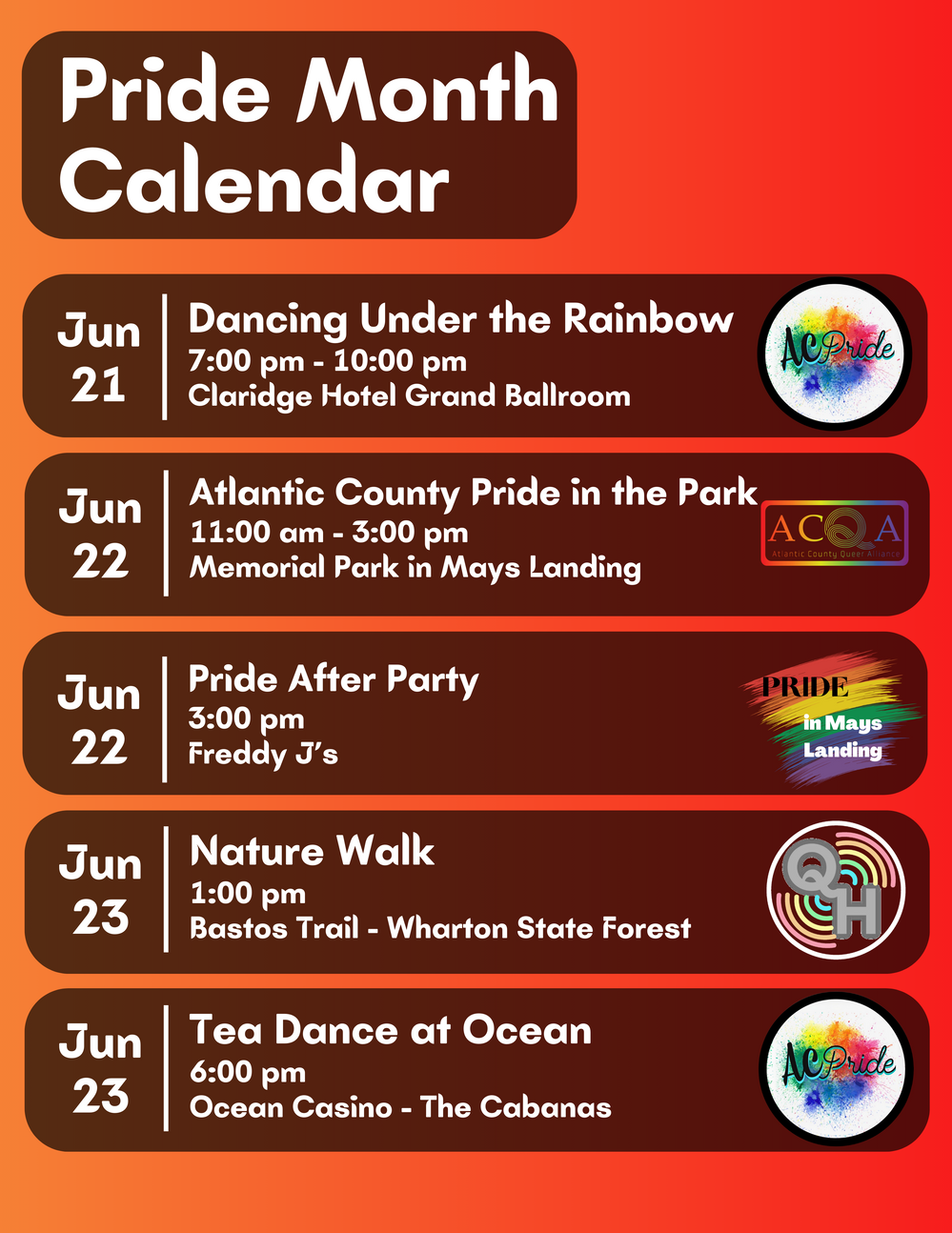 Pride Month Calendar

Jun 21
Dancing Under the Rainbow
7:00 pm - 10:00 pm
Claridge Hotel Grand Ballroom
ACPride

Jun 22
Atlantic County Pride in the Park
11:00 am - 3:00 pm
Memorial Park in Mays Landing
ACQA
Atlantic County Queer Alliance

Jun 22
Pride After Party
3:00 pm
Freddy J's
PRIDE in Mays Landing

Jun 23
Nature Walk
1:00 pm
Bastos Trail - Wharton State Forest
QH

Jun 23
Tea Dance at Ocean
6:00 pm
Ocean Casino - The Cabanas
ACPride